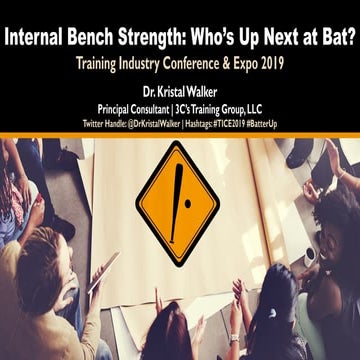 Internal Bench Strength: Who's Up Next at Bat?

Training Industry Conference & Expo 2019

Dr. Kristal Walker

Principal Consultant | 3C's Training Group, LLC

Twitter Handle: @DrKristalWalker | Hashtags: #TICE2019 #BatterUp